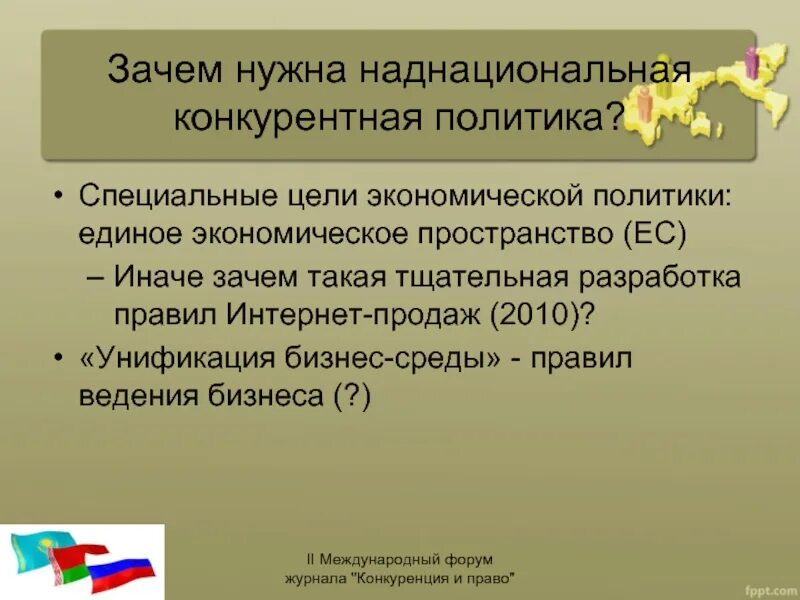 Зачем нужна наднациональная конкурентная политика?

• Специальные цели экономической политики: единое экономическое пространство (ЕС)
– Иначе зачем такая тщательная разработка правил Интернет-продаж (2010)?
• «Унификация бизнес-среды» - правил ведения бизнеса (?)

II Международный форум журнала "Конкуренция и право"

fppt.com